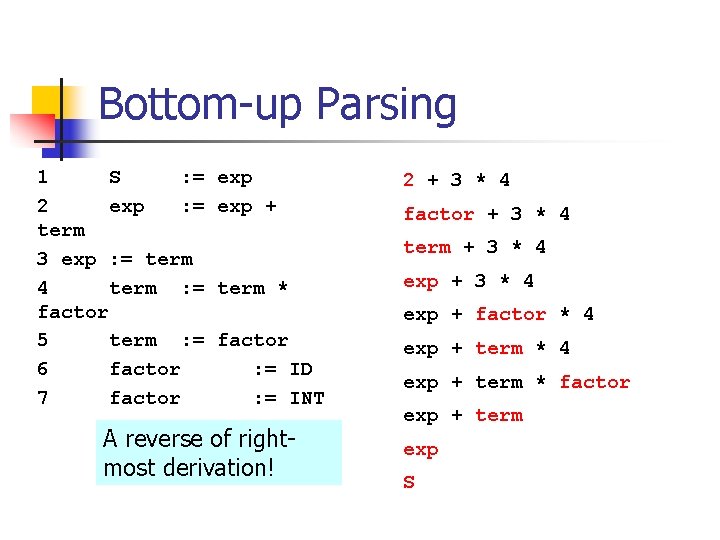 Bottom-up Parsing

1 S := exp
2 exp := exp + term
3 exp := term
4 term := term * factor
5 term := factor
6 factor := ID
7 factor := INT

A reverse of right-most derivation!

2 + 3 * 4
factor + 3 * 4
term + 3 * 4
exp + 3 * 4
exp + factor * 4
exp + term * 4
exp + term * factor
exp + term
exp
S